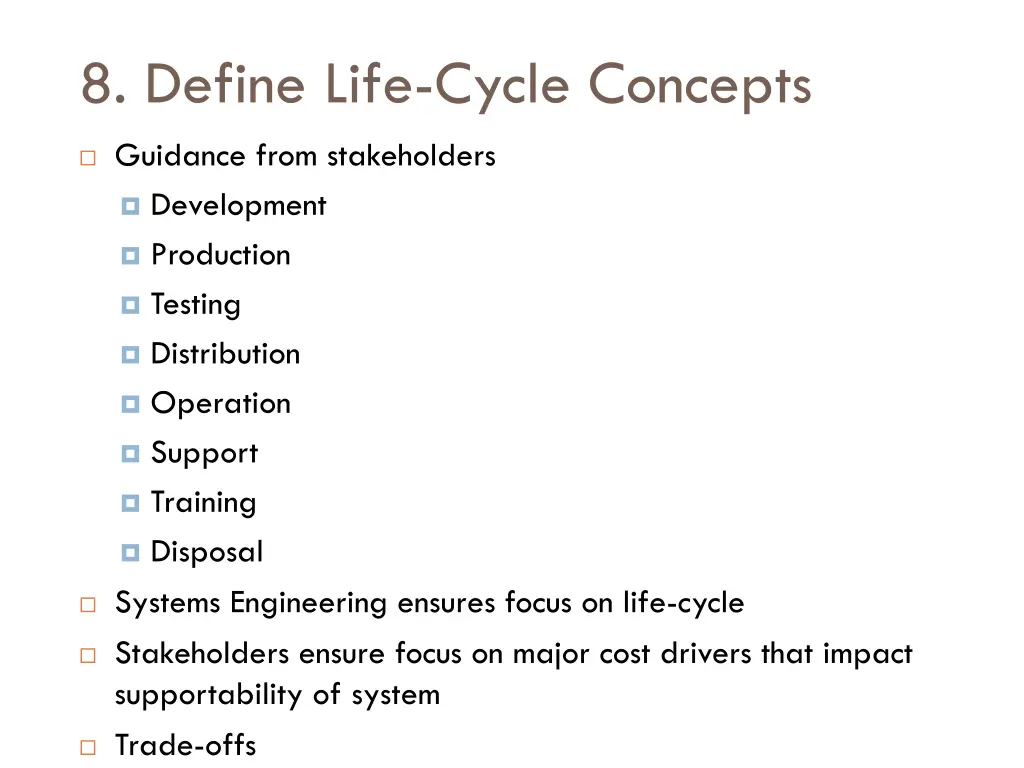 8. Define Life-Cycle Concepts

Guidance from stakeholders

Development

Production

Testing

Distribution

Operation

Support

Training

Disposal

Systems Engineering ensures focus on life-cycle

Stakeholders ensure focus on major cost drivers that impact supportability of system

Trade-offs